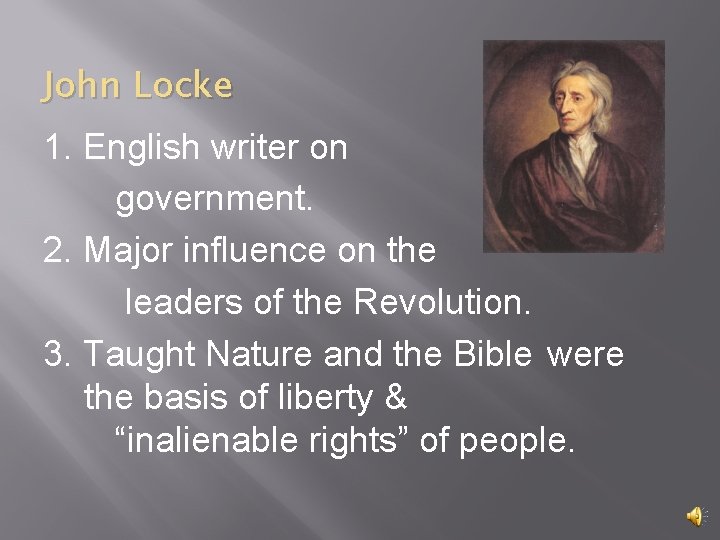 John Locke

1. English writer on government.
2. Major influence on the leaders of the Revolution.
3. Taught Nature and the Bible were the basis of liberty & “inalienable rights” of people.